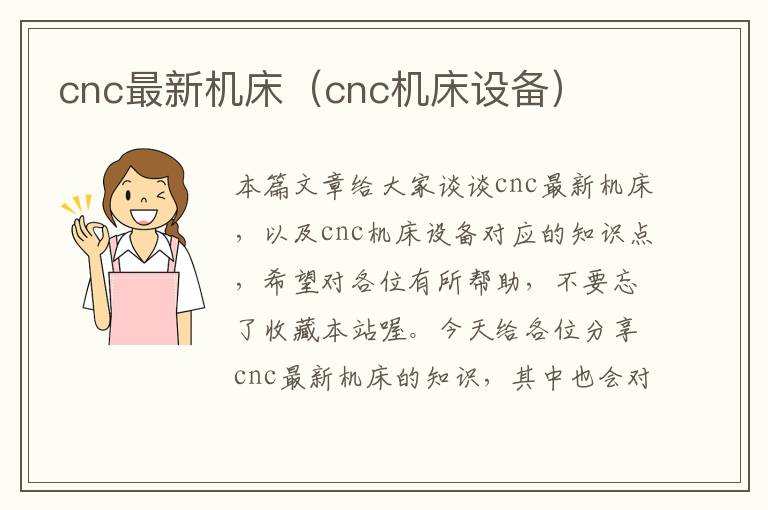 cnc最新机床（cnc机床设备）

本篇文章给大家谈谈cnc最新机床，以及cnc机床设备对应的知识点，希望对各位有所帮助，不要忘了收藏本站喔。今天给各位分享cnc最新机床的知识，其中也会对